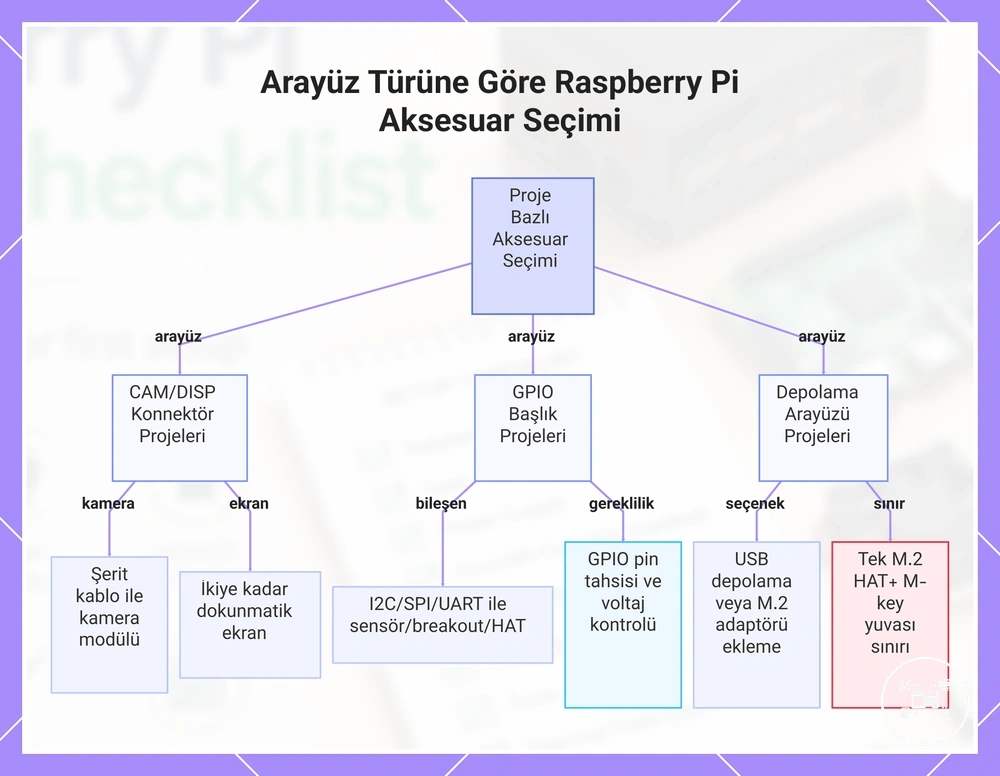 Arayüz Türüne Göre Raspberry Pi Aksesuar Seçimi

Proje Bazlı Aksesuar Seçimi

arayüz

arayüz

arayüz

CAM/DISP Konnektör Projeleri

GPIO Başlık Projeleri

Depolama Arayüzü Projeleri

kamera

ekran

bileşen

gereklilik

seçenek

sınır

Şerit kablo ile kamera modülü

İkiye kadar dokunmatik ekran

I2C/SPI/UART ile sensör/breakout/HAT

GPIO pin tahsisi ve voltaj kontrolü

USB depolama veya M.2 adaptörü ekleme

Tek M.2 HAT+ M-key yuvası sınırı